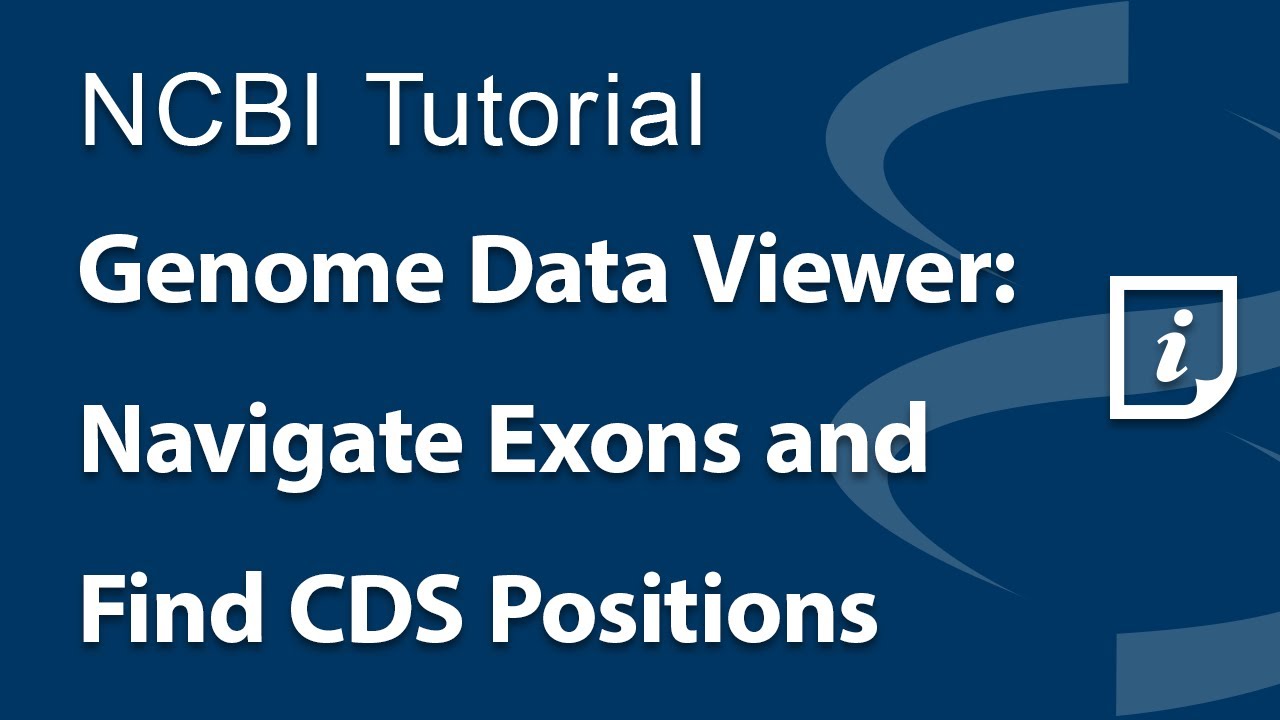 NCBI Tutorial

Genome Data Viewer: Navigate Exons and Find CDS Positions

i